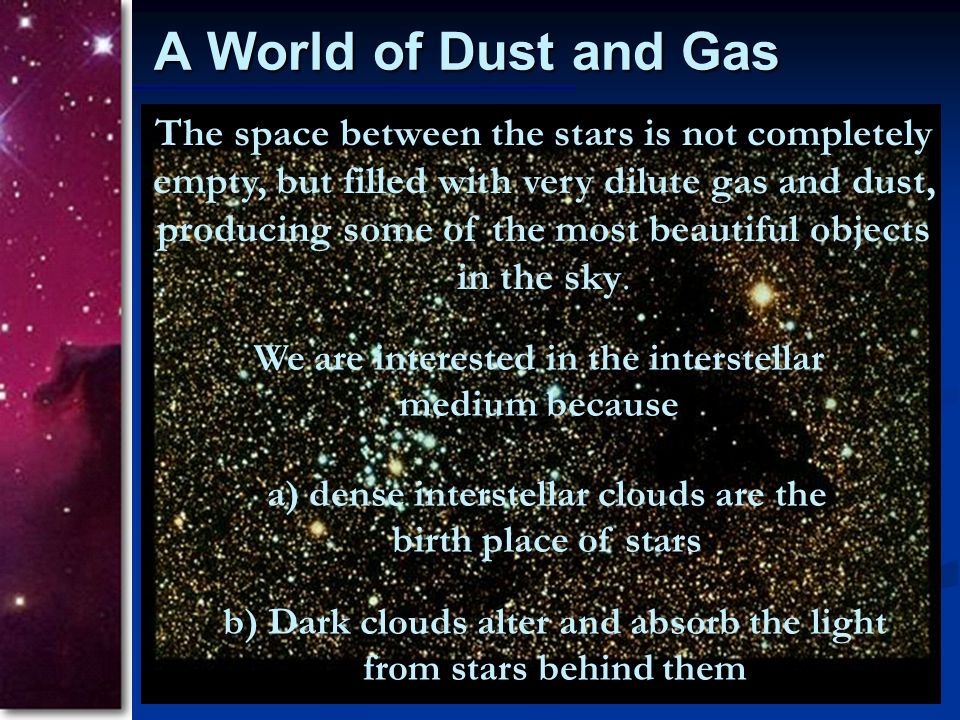 A World of Dust and Gas

The space between the stars is not completely empty, but filled with very dilute gas and dust, producing some of the most beautiful objects in the sky.

We are interested in the interstellar medium because

a) dense interstellar clouds are the birth place of stars

b) Dark clouds alter and absorb the light from stars behind them